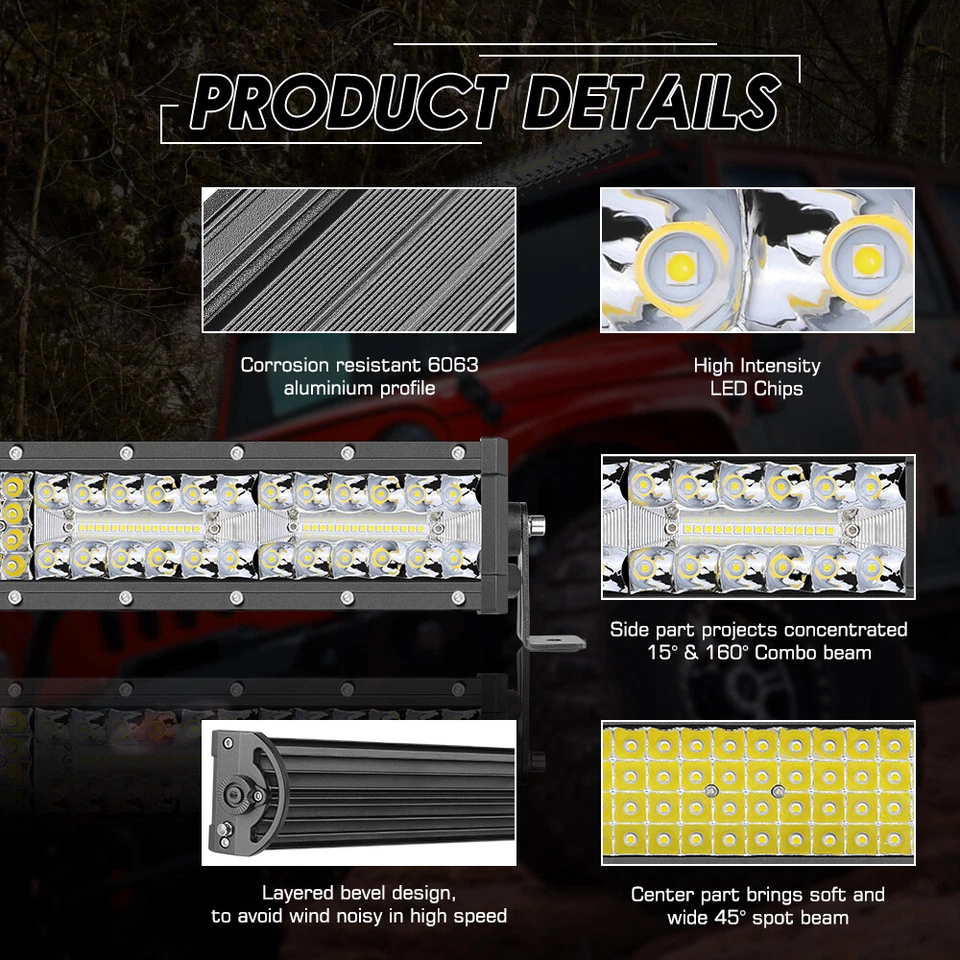 PRODUCT DETAILS

Corrosion resistant 6063 aluminium profile

High Intensity LED Chips

Side part projects concentrated 15° & 160° Combo beam

Layered bevel design, to avoid wind noisy in high speed

Center part brings soft and wide 45° spot beam